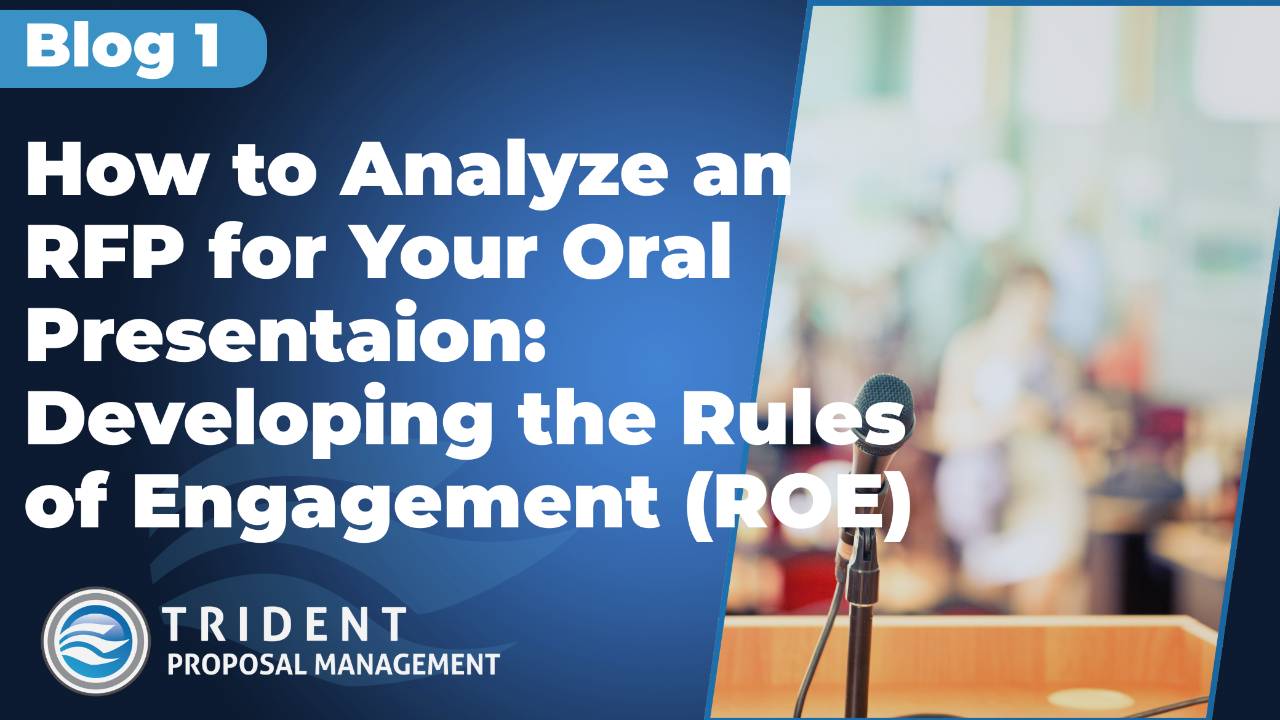 Blog 1

How to Analyze an RFP for Your Oral Presentaion: Developing the Rules of Engagement (ROE)

TRIDENT
PROPOSAL MANAGEMENT